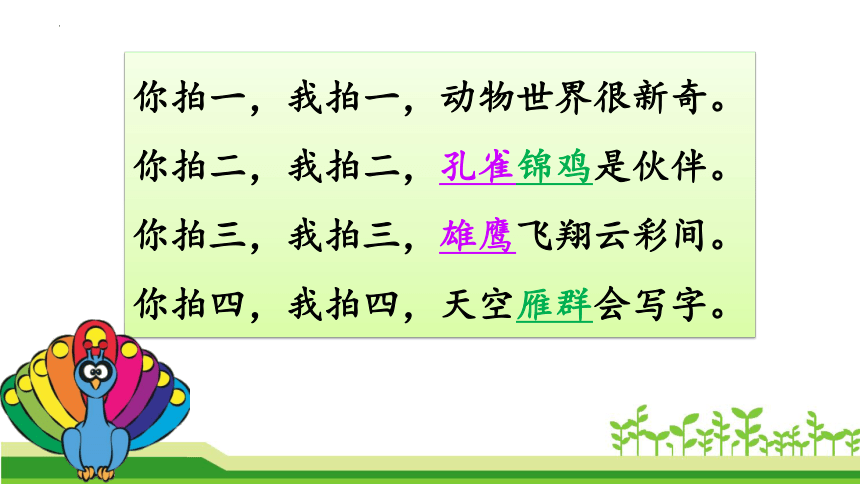 你拍一，我拍一，动物世界很新奇。
你拍二，我拍二，孔雀锦鸡是伙伴。
你拍三，我拍三，雄鹰飞翔云彩间。
你拍四，我拍四，天空雁群会写字。